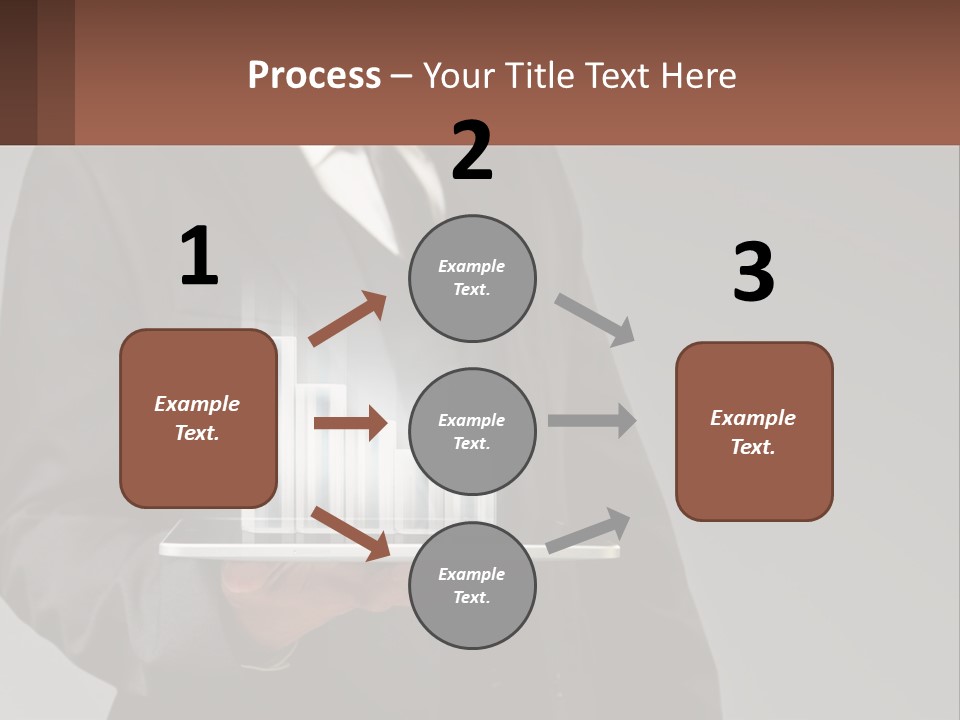 Process – Your Title Text Here

1

Example Text.

2

Example Text.

Example Text.

Example Text.

3

Example Text.